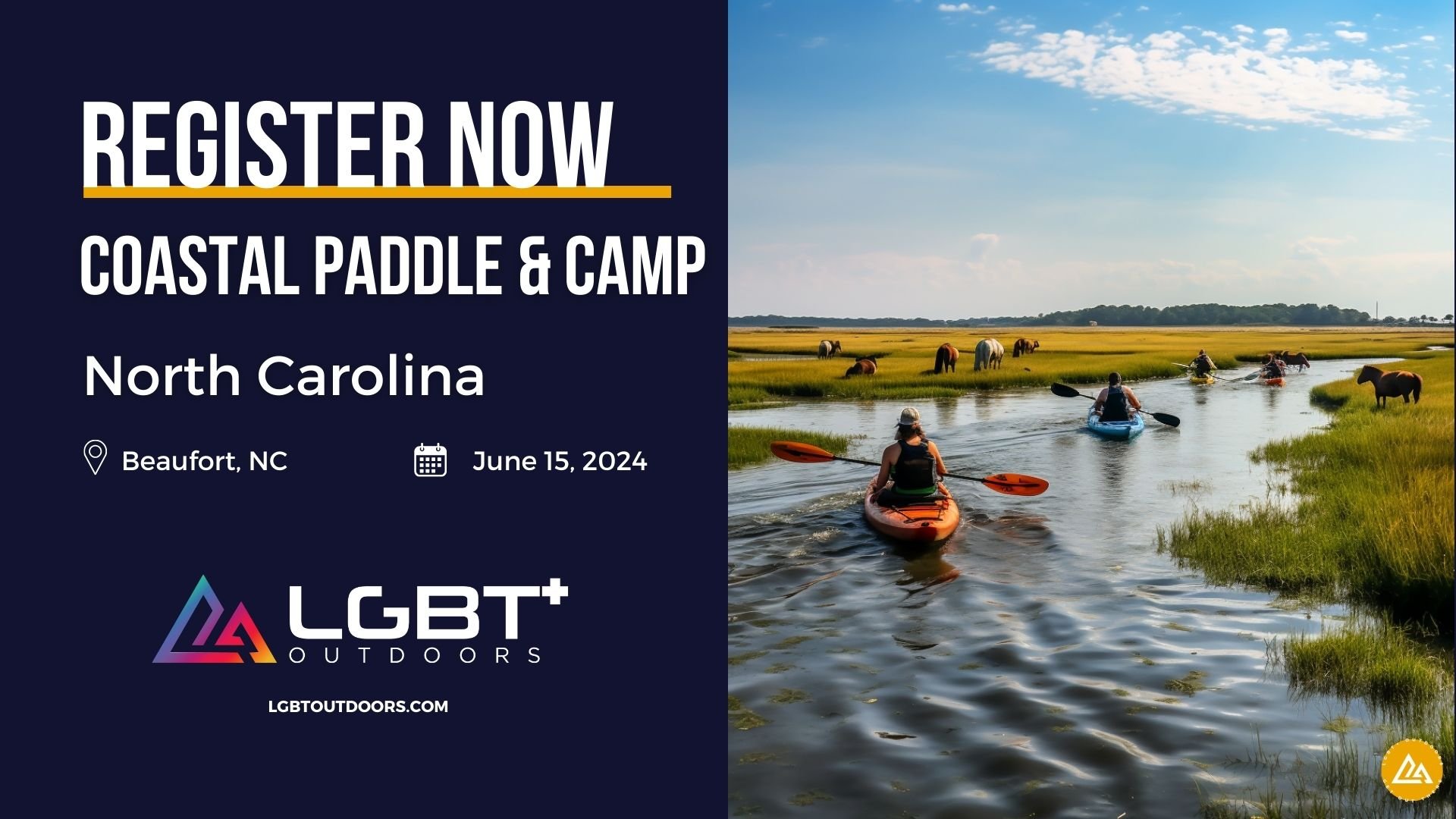 REGISTER NOW

COASTAL PADDLE & CAMP

North Carolina

Beaufort, NC

June 15, 2024

LGBT+
OUTDOORS

LGBTOUTDOORS.COM